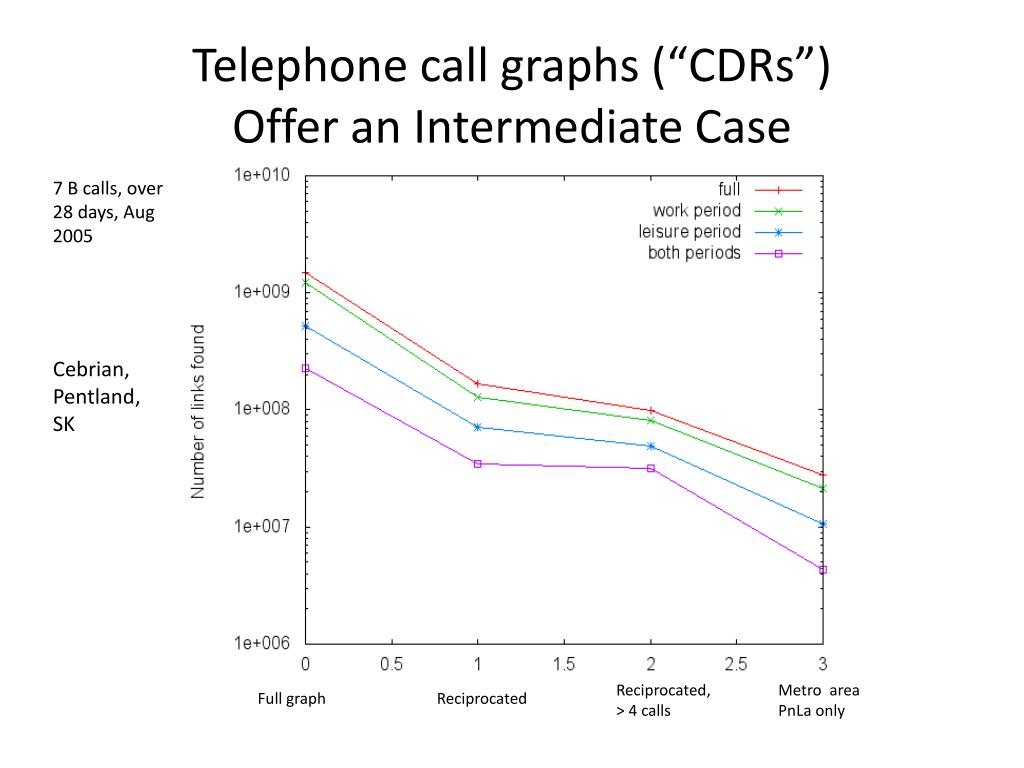 Telephone call graphs (“CDRs”) Offer an Intermediate Case

7 B calls, over 28 days, Aug 2005

Cebrian, Pentland, SK

full
work period
leisure period
both periods

Number of links found

1e+010
1e+009
1e+008
1e+007
1e+006

0
0.5
1
1.5
2
2.5
3

Full graph
Reciprocated
Reciprocated, > 4 calls
Metro area PnLa only